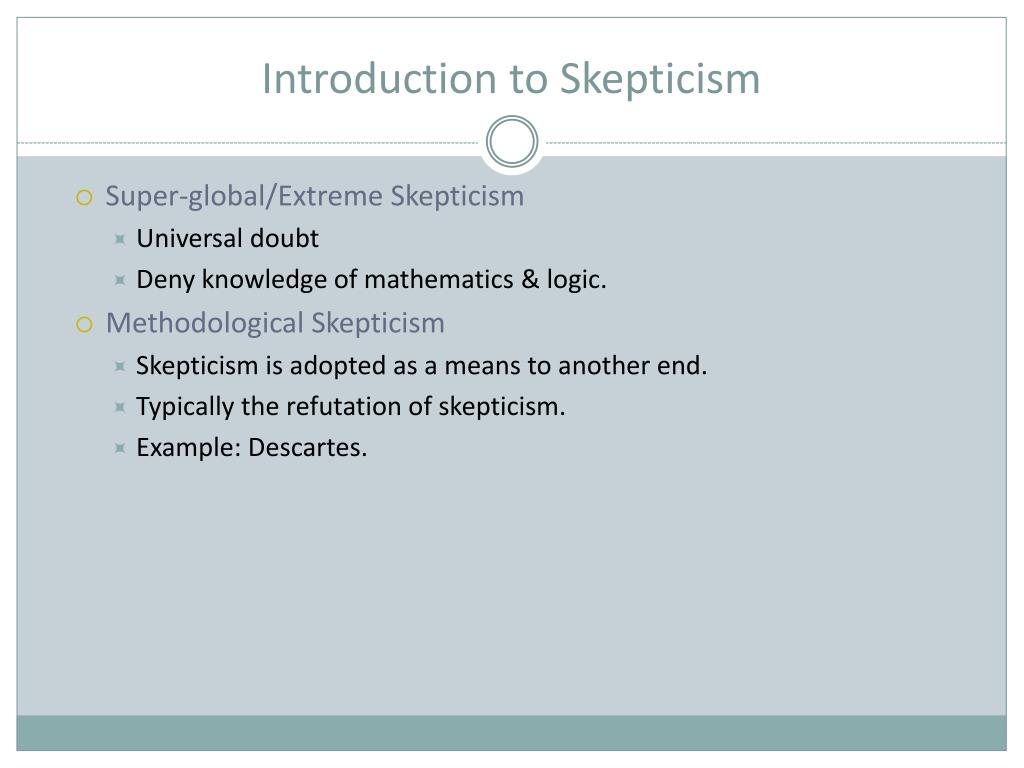 Introduction to Skepticism

Super-global/Extreme Skepticism
Universal doubt
Deny knowledge of mathematics & logic.
Methodological Skepticism
Skepticism is adopted as a means to another end.
Typically the refutation of skepticism.
Example: Descartes.